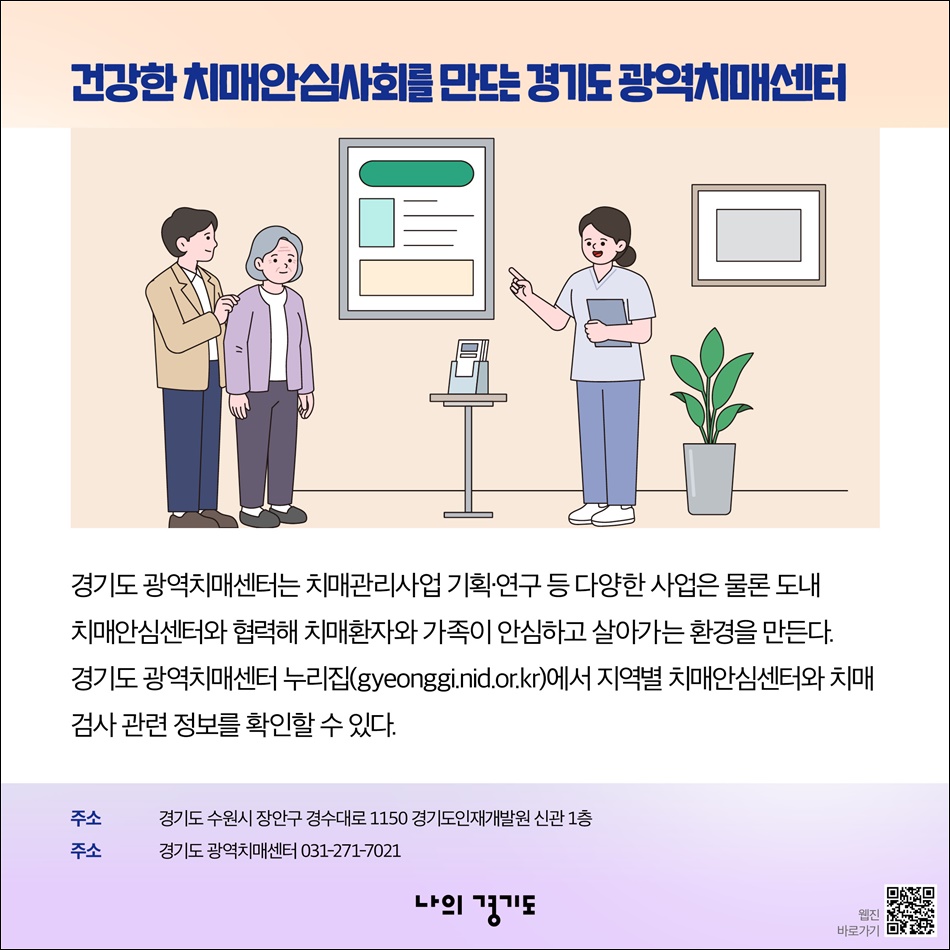 건강한 치매안심사회를 만드는 경기도 광역치매센터

경기도 광역치매센터는 치매관리사업 기획·연구 등 다양한 사업은 물론 도내 치매안심센터와 협력해 치매환자와 가족이 안심하고 살아가는 환경을 만든다. 경기도 광역치매센터 누리집(gyeonggi.nid.or.kr)에서 지역별 치매안심센터와 치매 검사 관련 정보를 확인할 수 있다.

주소 경기도 수원시 장안구 경수대로 1150 경기도인재개발원 신관 1층
주소 경기도 광역치매센터 031-271-7021

나의 경기도

웹진 바로가기